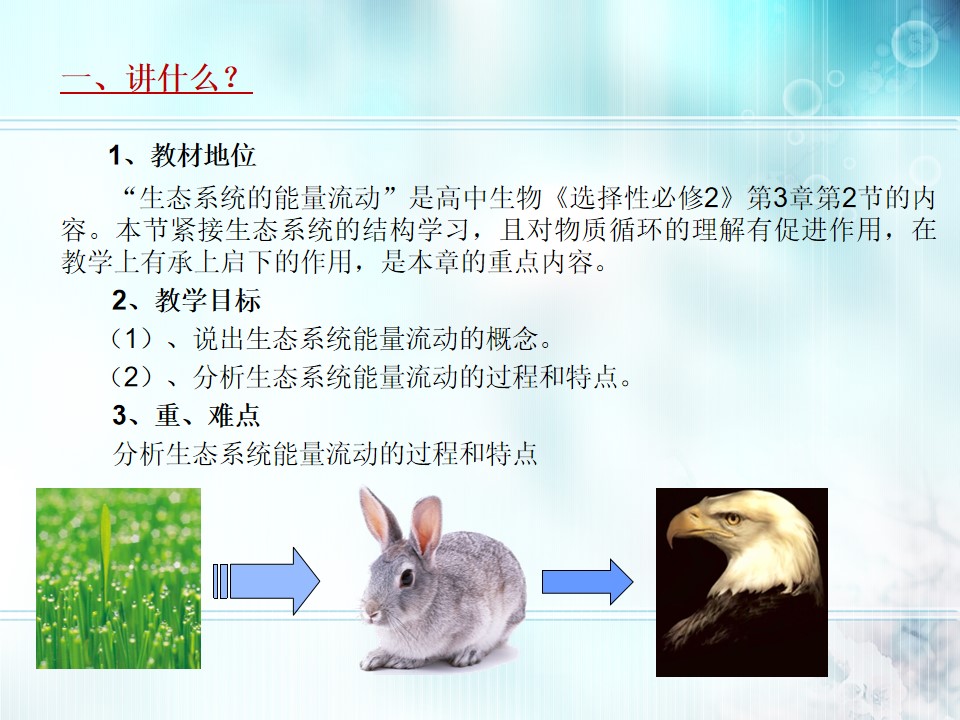 一、讲什么？

1、教材地位

“生态系统的能量流动”是高中生物《选择性必修2》第3章第2节的内容。本节紧接生态系统的结构学习，且对物质循环的理解有促进作用，在教学上有承上启下的作用，是本章的重点内容。

2、教学目标

（1）、说出生态系统能量流动的概念。

（2）、分析生态系统能量流动的过程和特点。

3、重、难点

分析生态系统能量流动的过程和特点